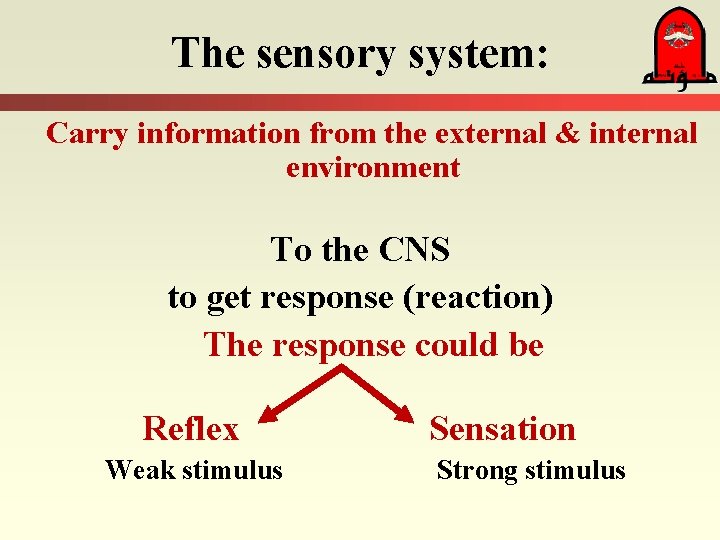 The sensory system:

مؤتة

Carry information from the external & internal environment

To the CNS
to get response (reaction)
The response could be

Reflex
Weak stimulus

Sensation
Strong stimulus